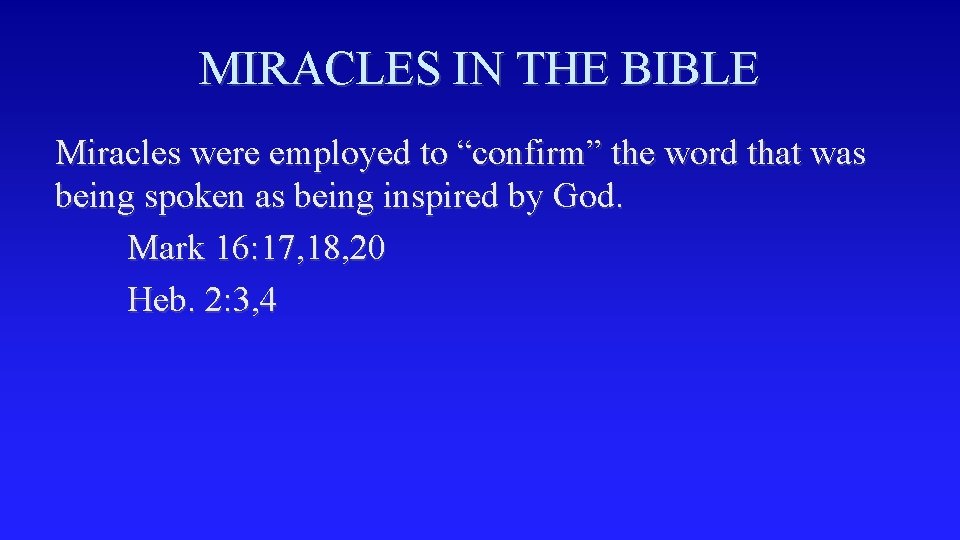 MIRACLES IN THE BIBLE

Miracles were employed to “confirm” the word that was being spoken as being inspired by God.

Mark 16:17,18,20

Heb. 2:3,4